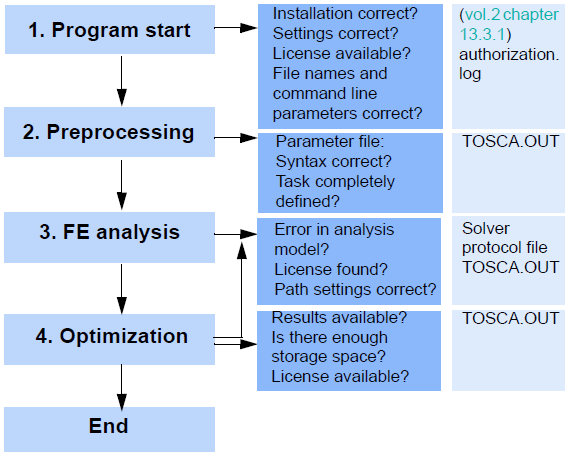 1. Program start

Installation correct?
Settings correct?
License available?
File names and command line parameters correct?

(vol.2 chapter 13.3.1)
authorization.log

2. Preprocessing

Parameter file:
Syntax correct?
Task completely defined?

TOSCA.OUT

3. FE analysis

Error in analysis model?
License found?
Path settings correct?

Solver protocol file
TOSCA.OUT

4. Optimization

Results available?
Is there enough storage space?
License available?

TOSCA.OUT

End